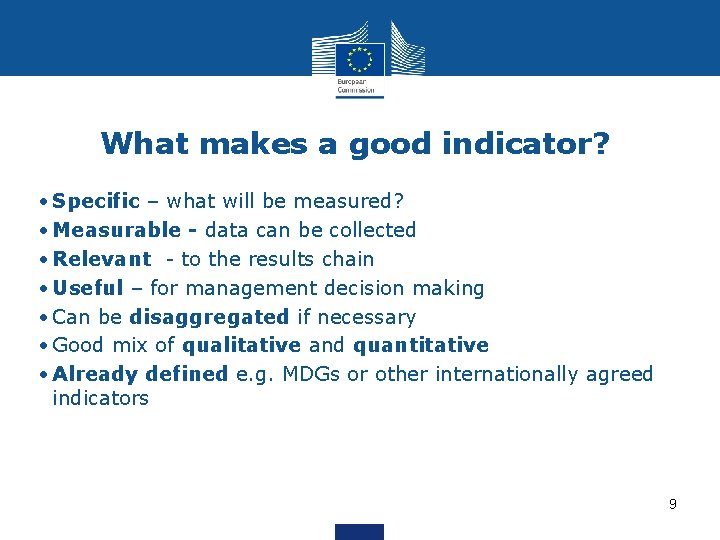 European Commission

What makes a good indicator?

• Specific – what will be measured?
• Measurable - data can be collected
• Relevant - to the results chain
• Useful – for management decision making
• Can be disaggregated if necessary
• Good mix of qualitative and quantitative
• Already defined e.g. MDGs or other internationally agreed indicators

9